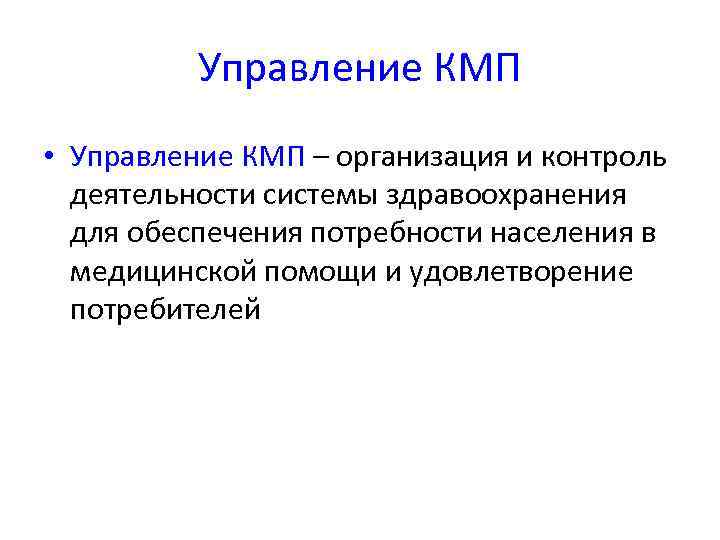 Управление КМП

• Управление КМП – организация и контроль деятельности системы здравоохранения для обеспечения потребности населения в медицинской помощи и удовлетворение потребителей